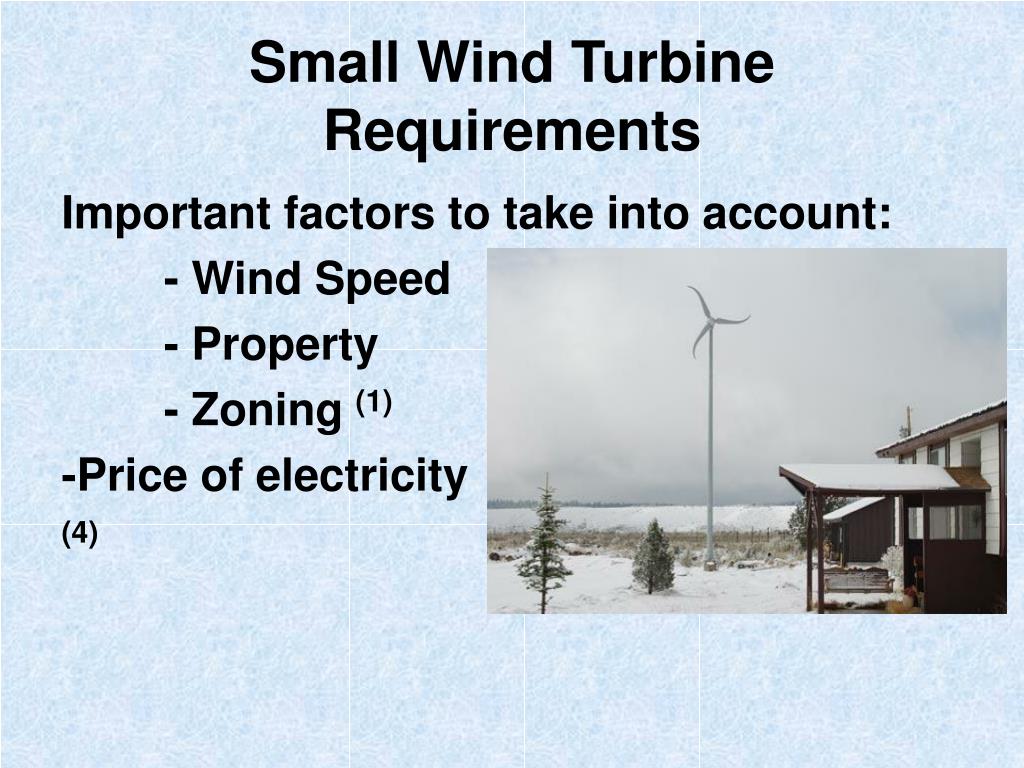 Small Wind Turbine Requirements

Important factors to take into account:

- Wind Speed

- Property

- Zoning $^{(1)}$

-Price of electricity

(4)